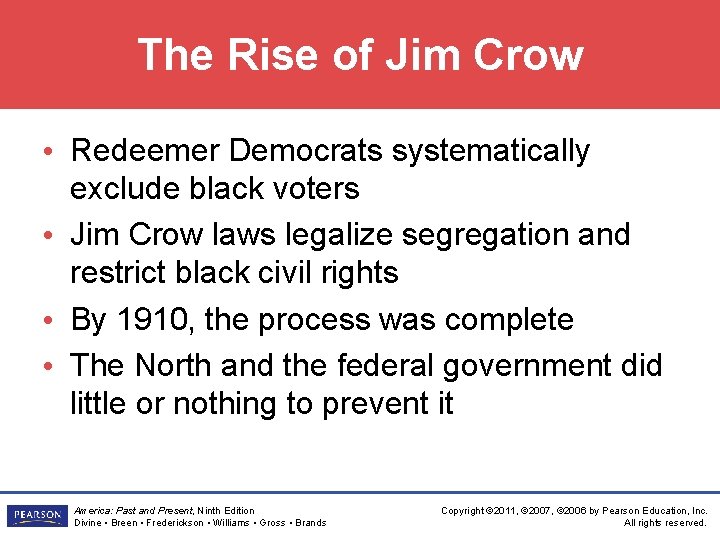 The Rise of Jim Crow

• Redeemer Democrats systematically exclude black voters
• Jim Crow laws legalize segregation and restrict black civil rights
• By 1910, the process was complete
• The North and the federal government did little or nothing to prevent it

PEARSON

America: Past and Present, Ninth Edition
Divine • Breen • Frederickson • Williams • Gross • Brands

Copyright ©2011, ©2007, ©2006 by Pearson Education, Inc.
All rights reserved.